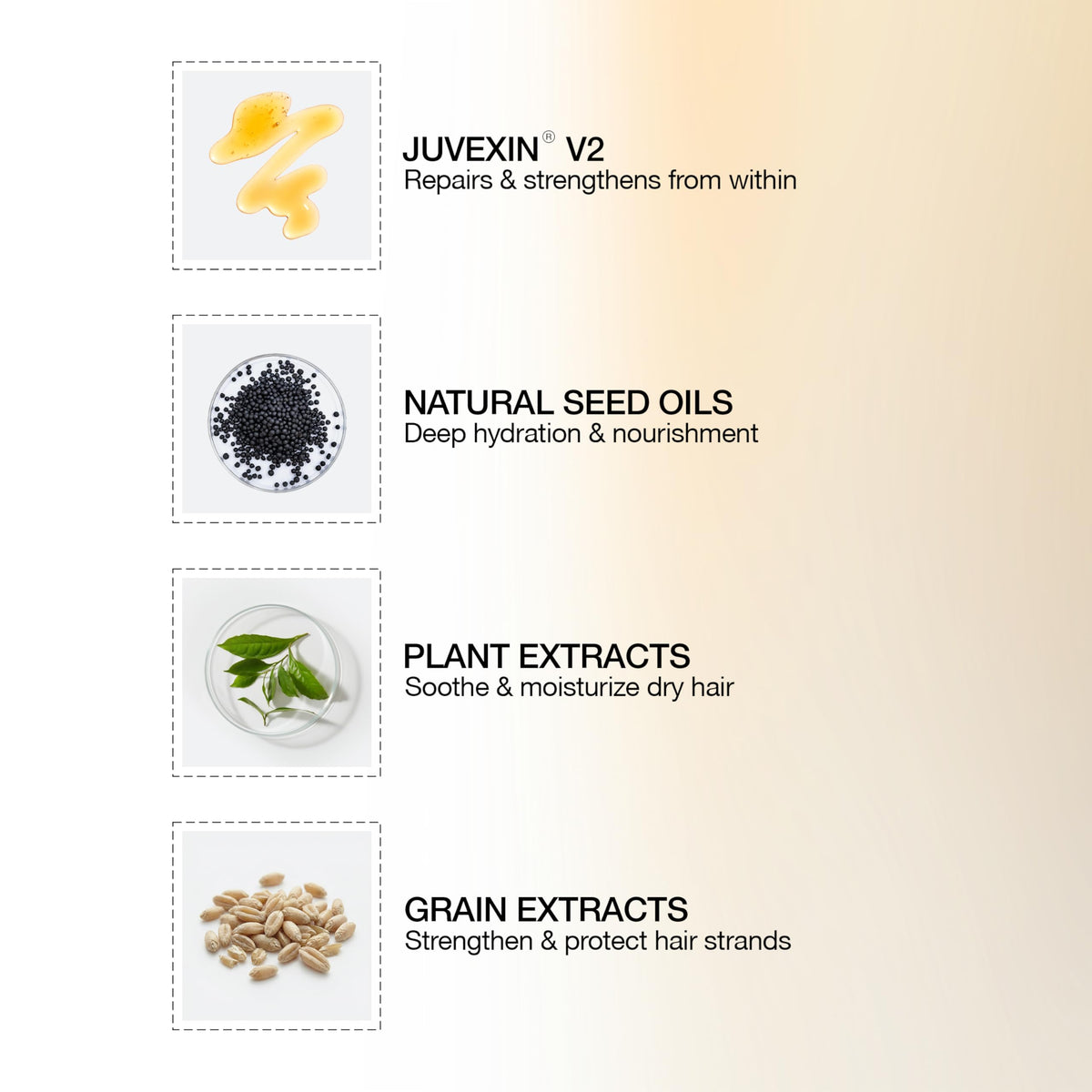 JUVEXIN® V2
Repairs & strengthens from within

NATURAL SEED OILS
Deep hydration & nourishment

PLANT EXTRACTS
Soothe & moisturize dry hair

GRAIN EXTRACTS
Strengthen & protect hair strands